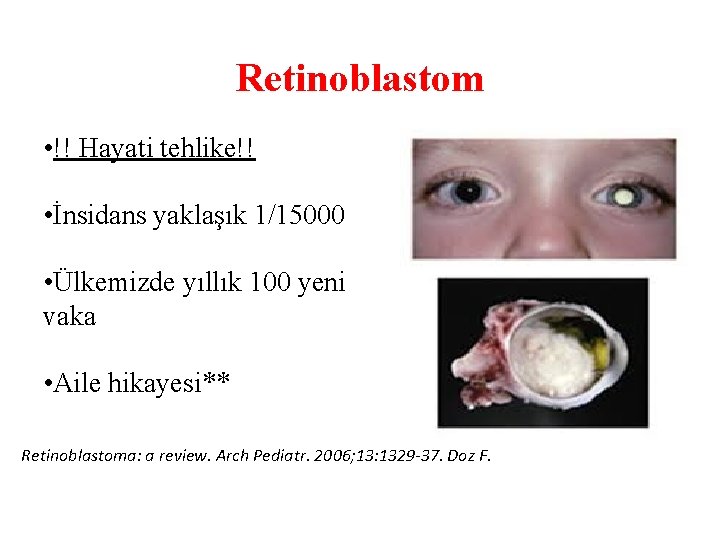 Retinoblastom

•!! Hayati tehlike!!

•İnsidans yaklaşık 1/15000

•Ülkemizde yıllık 100 yeni vaka

•Aile hikayesi**

Retinoblastoma: a review. Arch Pediatr. 2006;13:1329-37. Doz F.